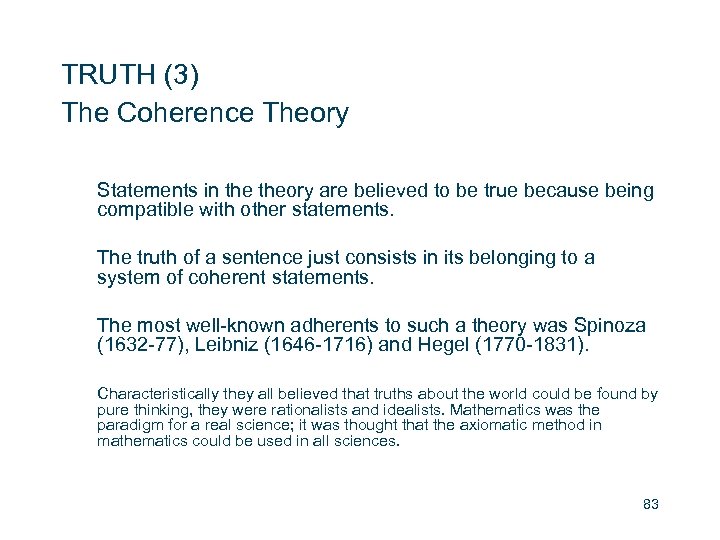 TRUTH (3)
The Coherence Theory

Statements in the theory are believed to be true because being compatible with other statements.

The truth of a sentence just consists in its belonging to a system of coherent statements.

The most well-known adherents to such a theory was Spinoza (1632-77), Leibniz (1646-1716) and Hegel (1770-1831).

Characteristically they all believed that truths about the world could be found by pure thinking, they were rationalists and idealists. Mathematics was the paradigm for a real science; it was thought that the axiomatic method in mathematics could be used in all sciences.

83